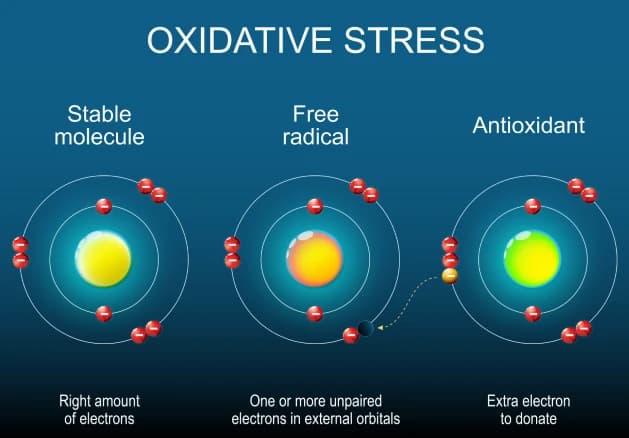 OXIDATIVE STRESS

Stable molecule

Free radical

Antioxidant

Right amount of electrons

One or more unpaired electrons in external orbitals

Extra electron to donate